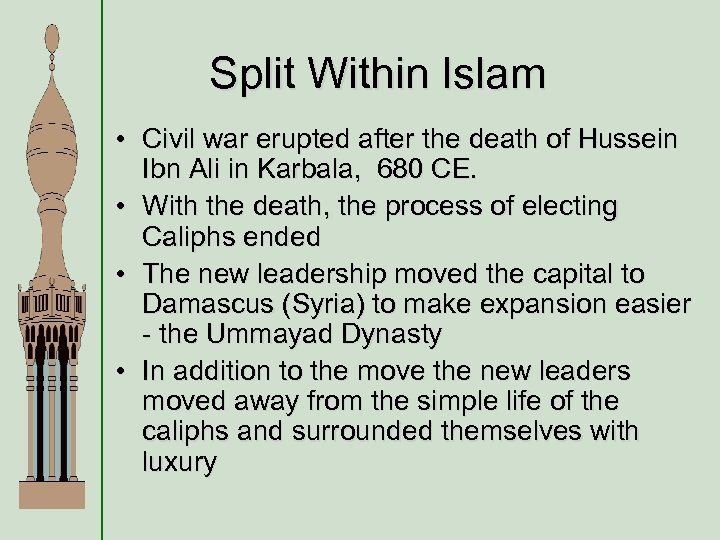 Split Within Islam

• Civil war erupted after the death of Hussein Ibn Ali in Karbala, 680 CE.
• With the death, the process of electing Caliphs ended
• The new leadership moved the capital to Damascus (Syria) to make expansion easier - the Ummayad Dynasty
• In addition to the move the new leaders moved away from the simple life of the caliphs and surrounded themselves with luxury